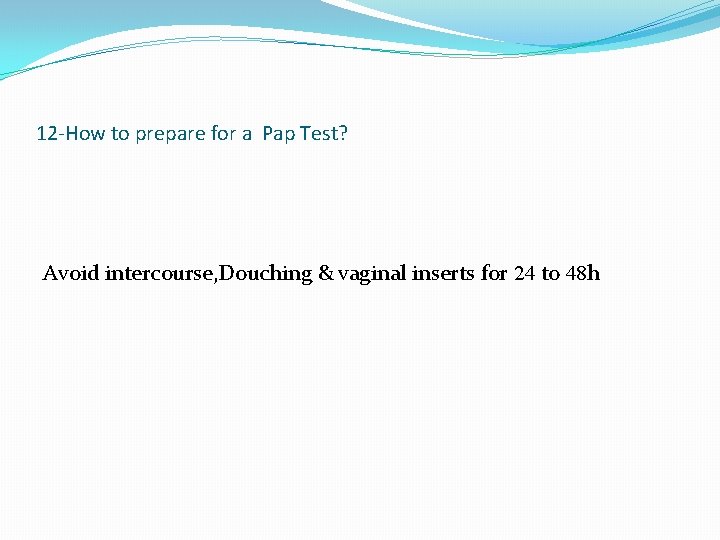 12-How to prepare for a  Pap Test?

Avoid intercourse,Douching & vaginal inserts for 24 to 48h